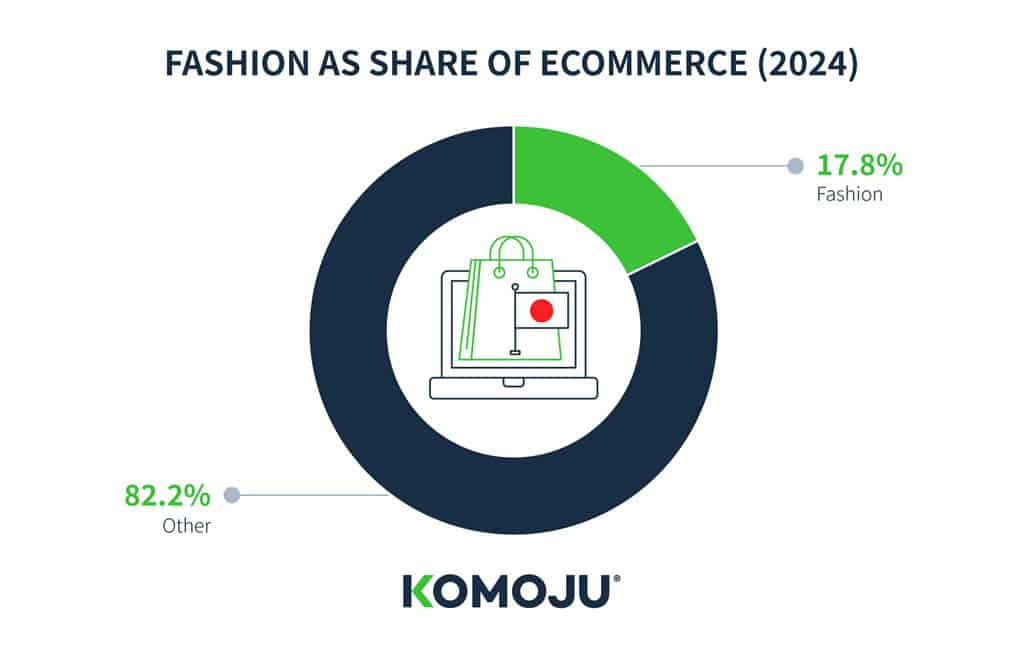 FASHION AS SHARE OF ECOMMERCE (2024)

17.8%
Fashion

82.2%
Other

KOMOJU®